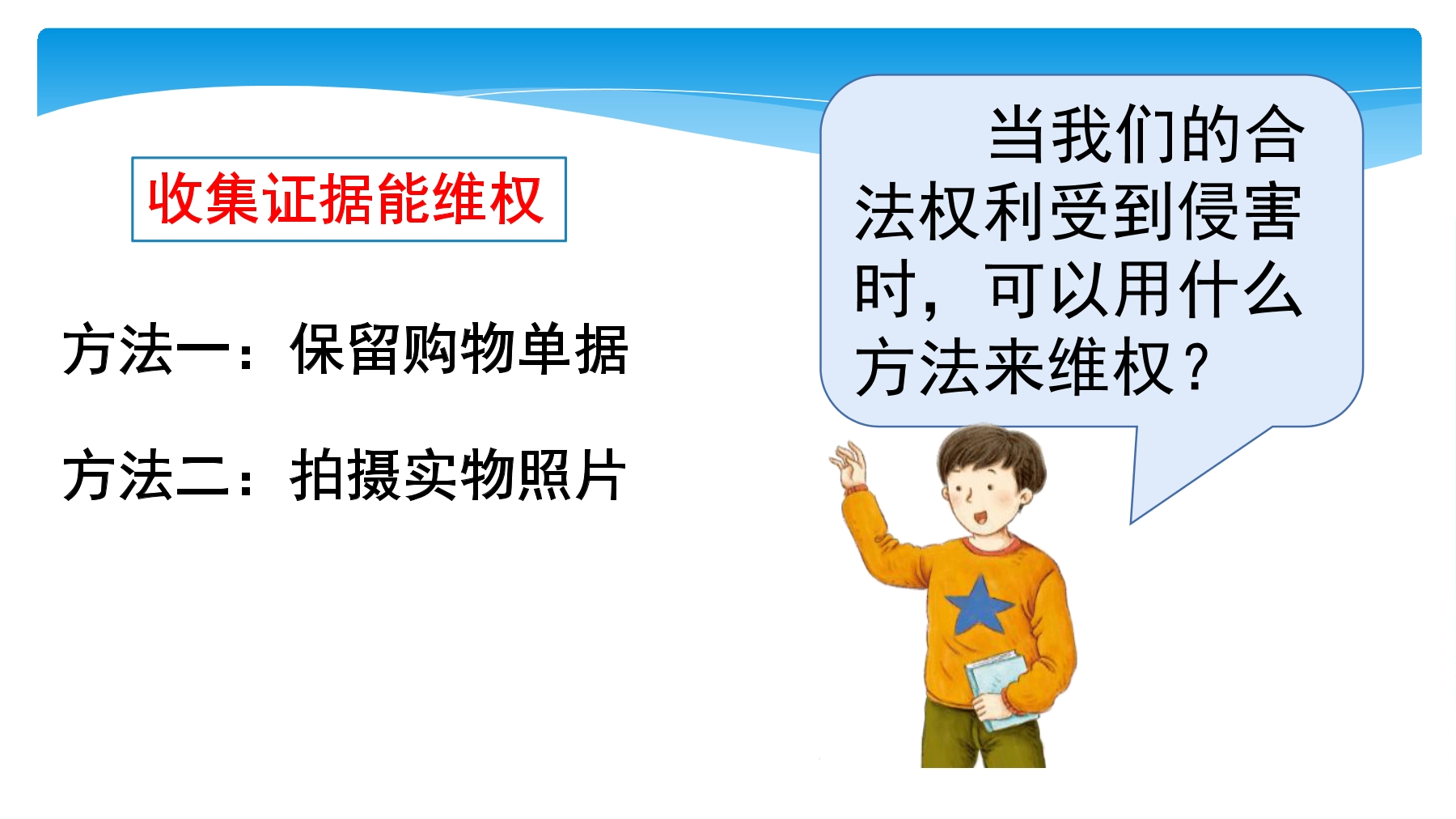 收集证据能维权

方法一：保留购物单据

方法二：拍摄实物照片

当我们的合法权利受到侵害时，可以用什么方法来维权？